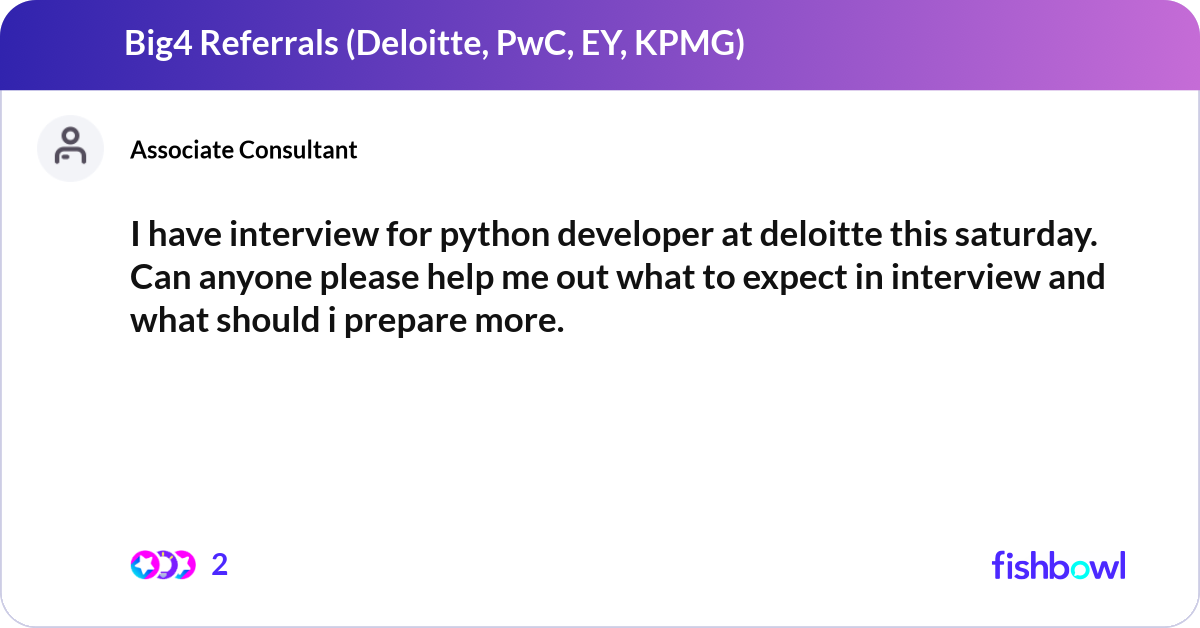 Big4 Referrals (Deloitte, PwC, EY, KPMG)

Associate Consultant

I have interview for python developer at deloitte this saturday. Can anyone please help me out what to expect in interview and what should i prepare more.

2

fishbowl